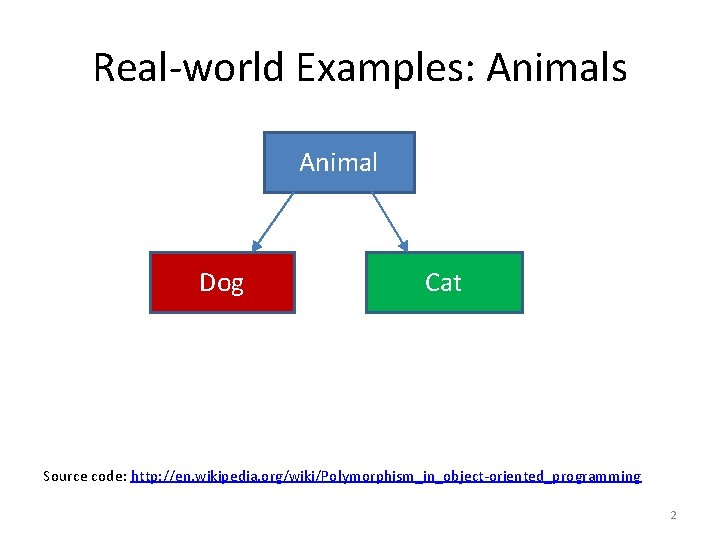 Real-world Examples: Animals

Animal

Dog

Cat

Source code: http://en.wikipedia.org/wiki/Polymorphism_in_object-oriented_programming

2